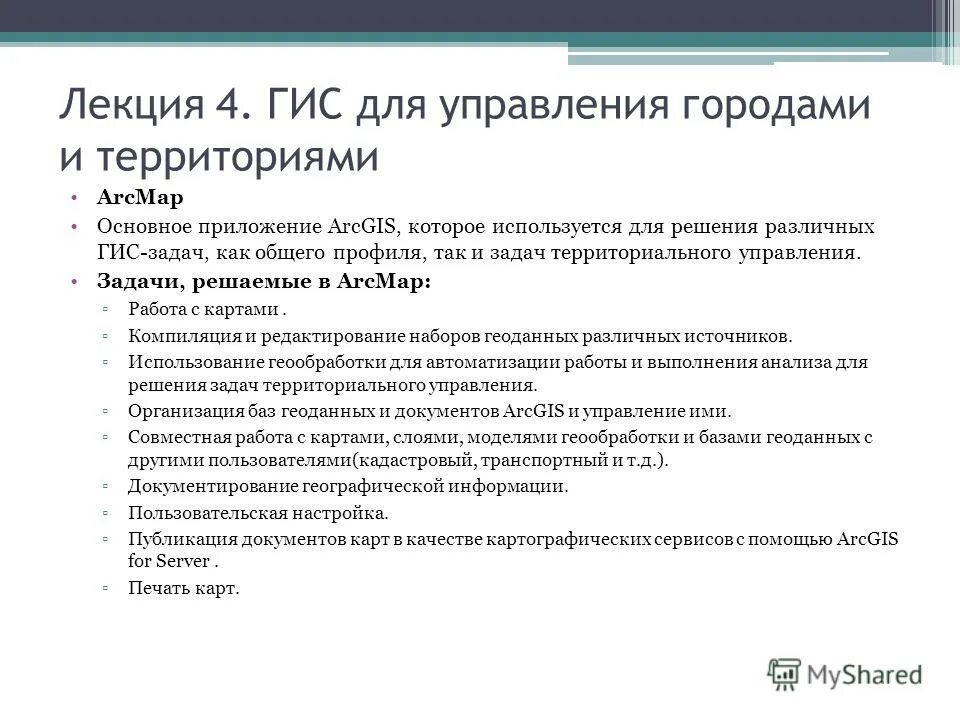 Лекция 4. ГИС для управления городами и территориями

• ArcMap
• Основное приложение ArcGIS, которое используется для решения различных ГИС-задач, как общего профиля, так и задач территориального управления.
• Задачи, решаемые в ArcMap:
▫ Работа с картами .
▫ Компиляция и редактирование наборов геоданных различных источников.
▫ Использование геообработки для автоматизации работы и выполнения анализа для решения задач территориального управления.
▫ Организация баз геоданных и документов ArcGIS и управление ими.
▫ Совместная работа с картами, слоями, моделями геообработки и базами геоданных с другими пользователями(кадастровый, транспортный и т.д.).
▫ Документирование географической информации.
▫ Пользовательская настройка.
▫ Публикация документов карт в качестве картографических сервисов с помощью ArcGIS for Server .
▫ Печать карт.

MyShared